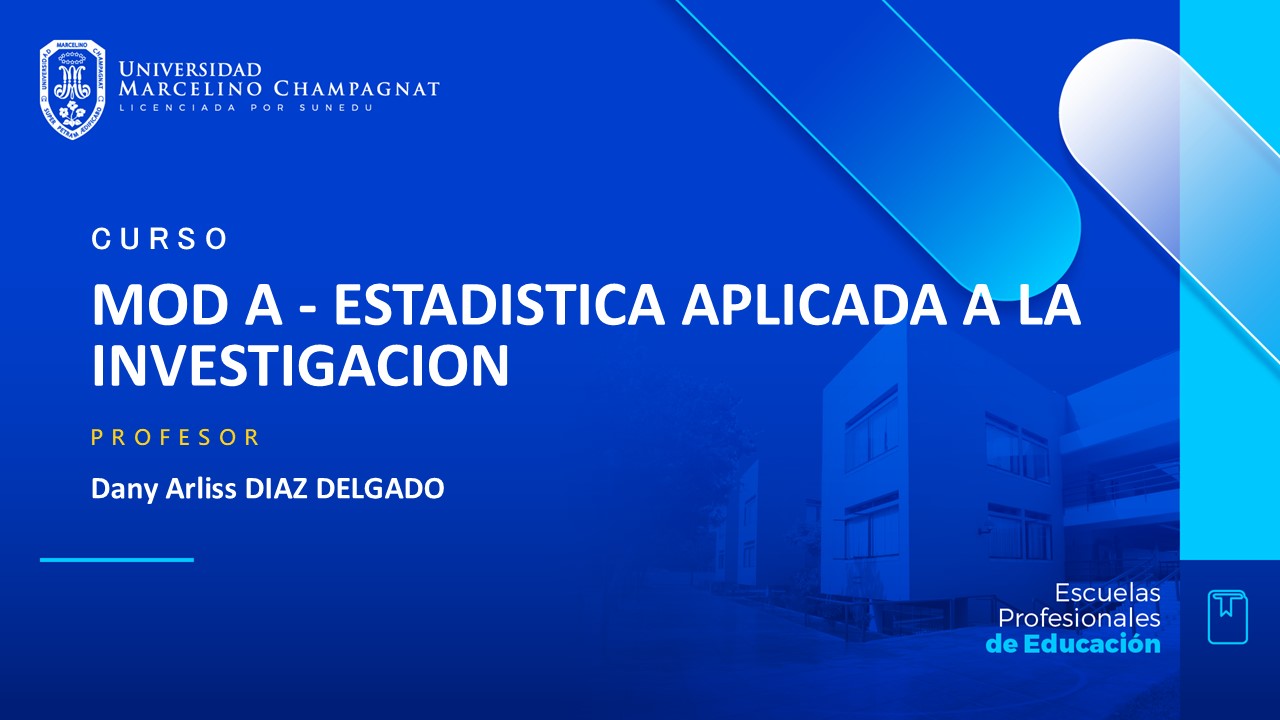 UNIVERSIDAD MARCELINO CHAMPAGNAT
LICENCIADA POR SUNEDU

CURSO

MOD A - ESTADISTICA APLICADA A LA INVESTIGACION

PROFESOR

Dany Arliss DIAZ DELGADO

Escuelas Profesionales de Educación